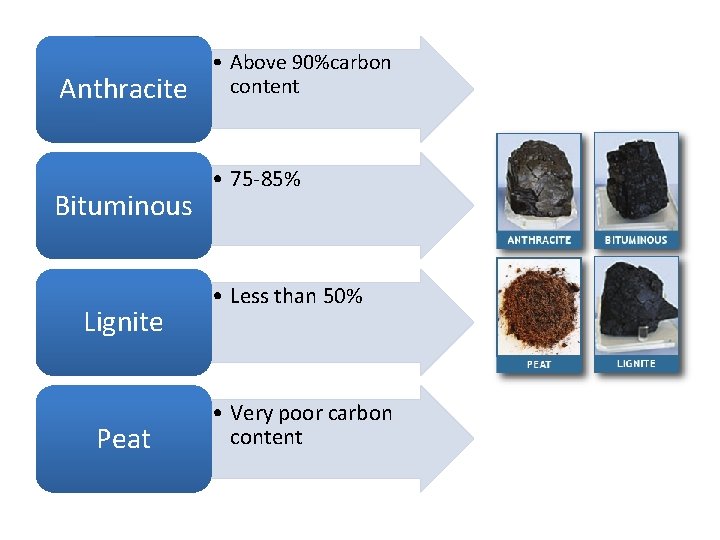 Anthracite

• Above 90%carbon content

Bituminous

• 75-85%

Lignite

• Less than 50%

Peat

• Very poor carbon content

ANTHRACITE

BITUMINOUS

PEAT

LIGNITE